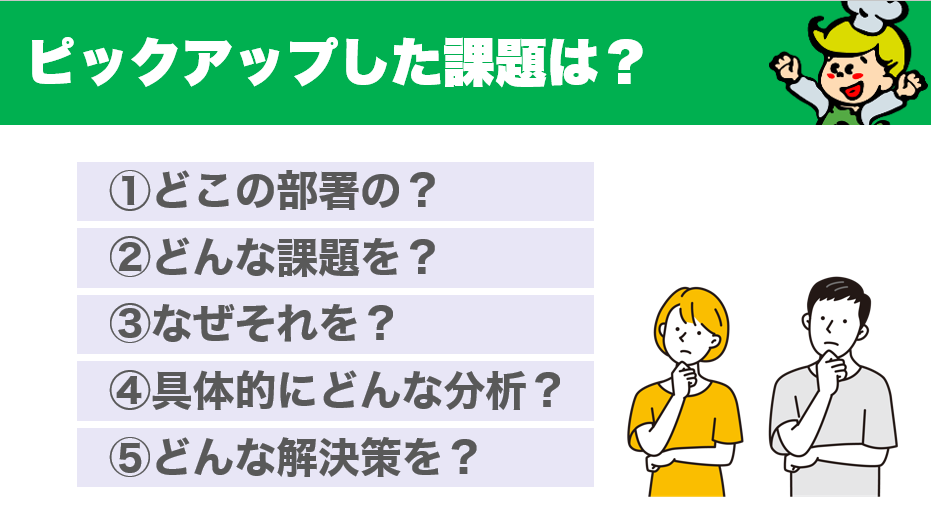 ピックアップした課題は？

①どこの部署の？

②どんな課題を？

③なぜそれを？

④具体的にどんな分析？

⑤どんな解決策を？